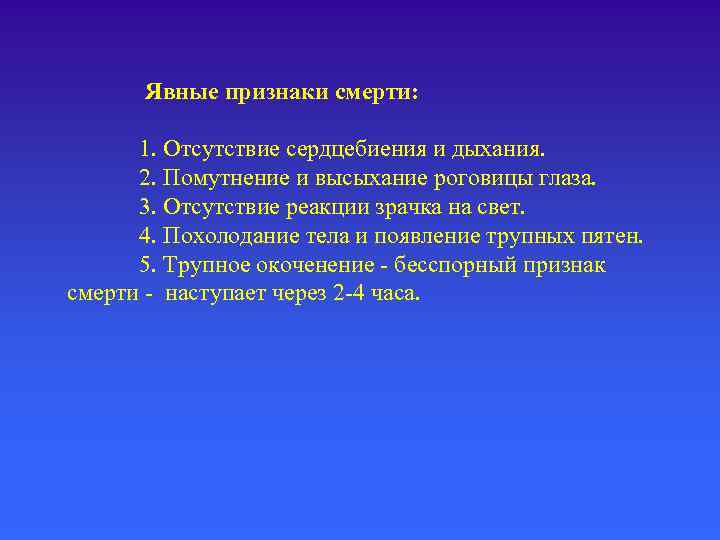 Явные признаки смерти:

1. Отсутствие сердцебиения и дыхания.
2. Помутнение и высыхание роговицы глаза.
3. Отсутствие реакции зрачка на свет.
4. Похолодание тела и появление трупных пятен.
5. Трупное окоченение - бесспорный признак смерти - наступает через 2-4 часа.